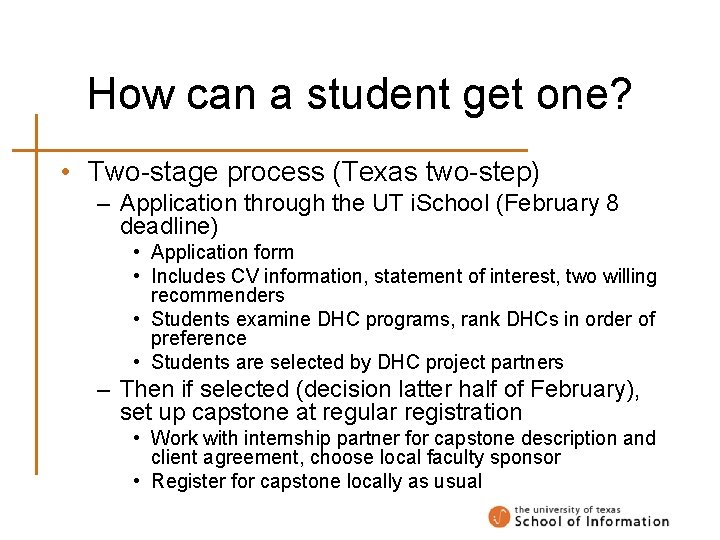 How can a student get one?

• Two-stage process (Texas two-step)
– Application through the UT iSchool (February 8 deadline)
• Application form
• Includes CV information, statement of interest, two willing recommenders
• Students examine DHC programs, rank DHCs in order of preference
• Students are selected by DHC project partners
– Then if selected (decision latter half of February), set up capstone at regular registration
• Work with internship partner for capstone description and client agreement, choose local faculty sponsor
• Register for capstone locally as usual

the university of texas
School of Information